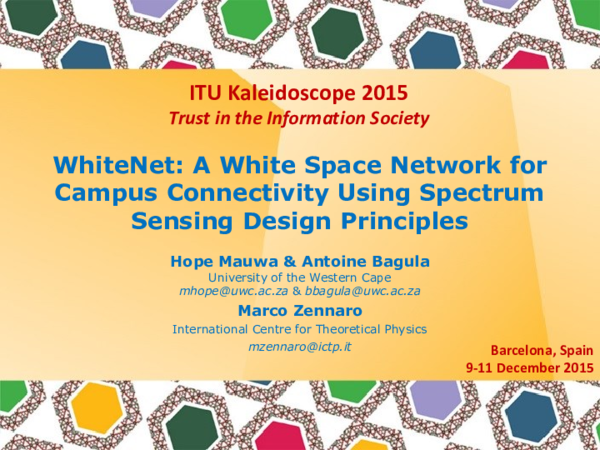 ITU Kaleidoscope 2015
Trust in the Information Society

WhiteNet: A White Space Network for Campus Connectivity Using Spectrum Sensing Design Principles

Hope Mauwa & Antoine Bagula
University of the Western Cape
mhope@uwc.ac.za & bbagula@uwc.ac.za
Marco Zennaro
International Centre for Theoretical Physics
mzennaro@ictp.it

Barcelona, Spain
9-11 December 2015